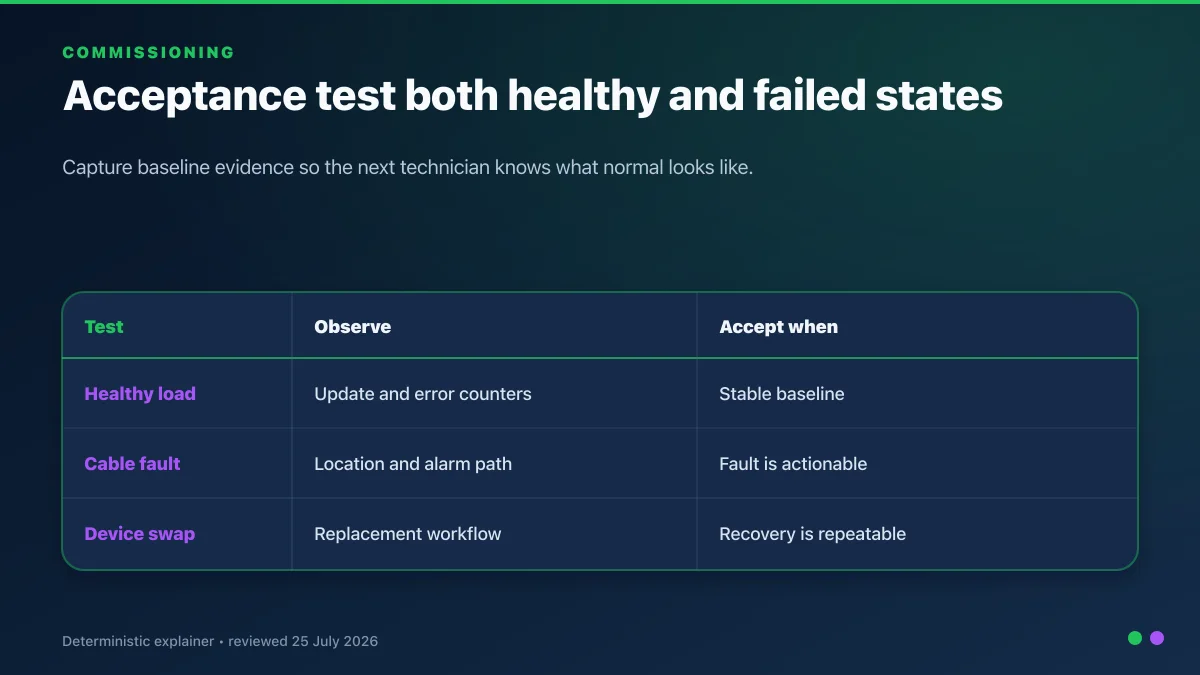 COMMISSIONING

Acceptance test both healthy and failed states

Capture baseline evidence so the next technician knows what normal looks like.

| Test | Observe | Accept when |
|---|---|---|
| Healthy load | Update and error counters | Stable baseline |
| Cable fault | Location and alarm path | Fault is actionable |
| Device swap | Replacement workflow | Recovery is repeatable |

Deterministic explainer • reviewed 25 July 2026